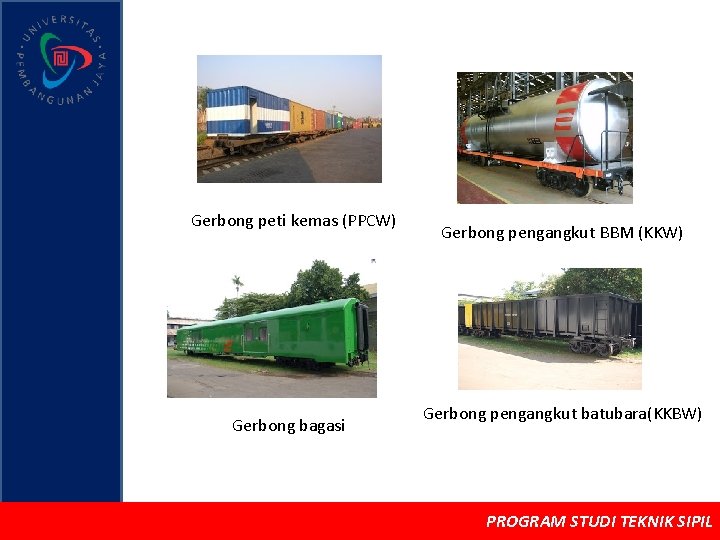 UNIVERSITAS PEMBANGUNAN JAYA

Gerbong peti kemas (PPCW)

Gerbong pengangkut BBM (KKW)

Gerbong bagasi

Gerbong pengangkut batubara(KKBW)

PROGRAM STUDI TEKNIK SIPIL